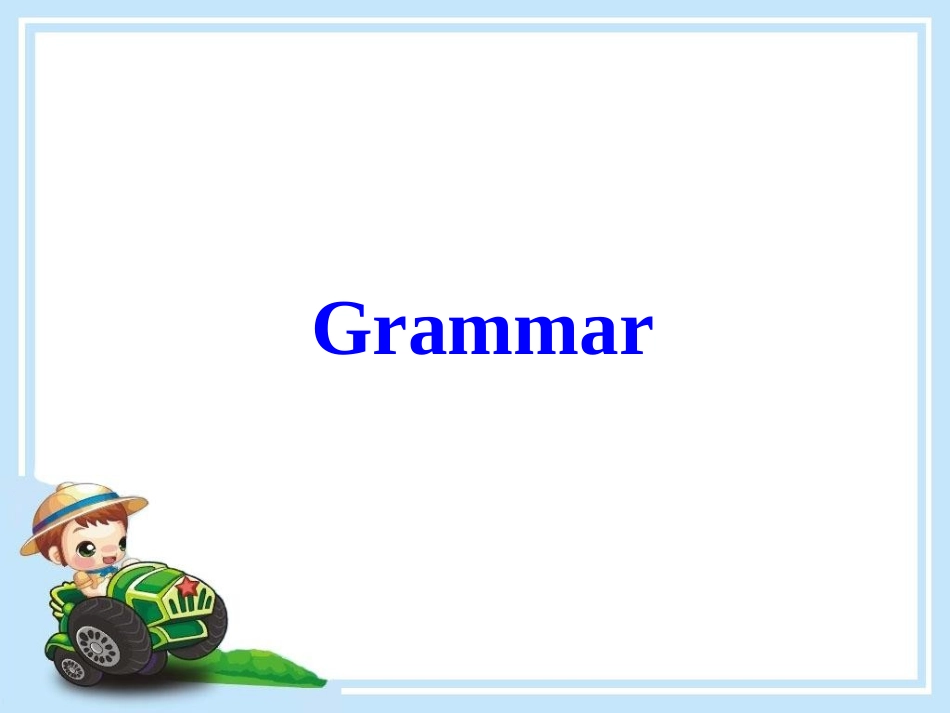 Grammar